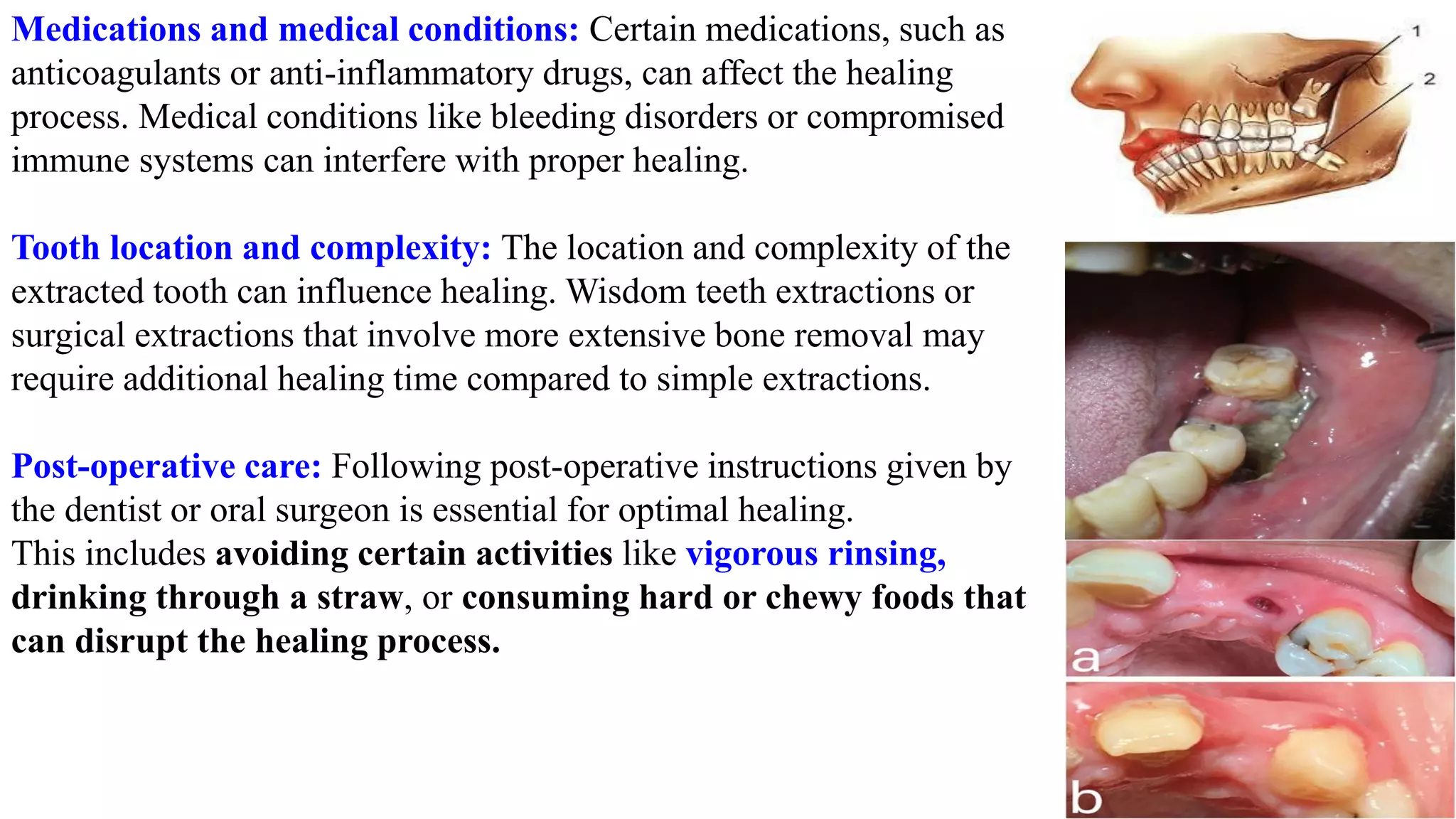 Medications and medical conditions: Certain medications, such as anticoagulants or anti-inflammatory drugs, can affect the healing process. Medical conditions like bleeding disorders or compromised immune systems can interfere with proper healing.

Tooth location and complexity: The location and complexity of the extracted tooth can influence healing. Wisdom teeth extractions or surgical extractions that involve more extensive bone removal may require additional healing time compared to simple extractions.

Post-operative care: Following post-operative instructions given by the dentist or oral surgeon is essential for optimal healing.
This includes avoiding certain activities like vigorous rinsing, drinking through a straw, or consuming hard or chewy foods that can disrupt the healing process.

1
2

a

b